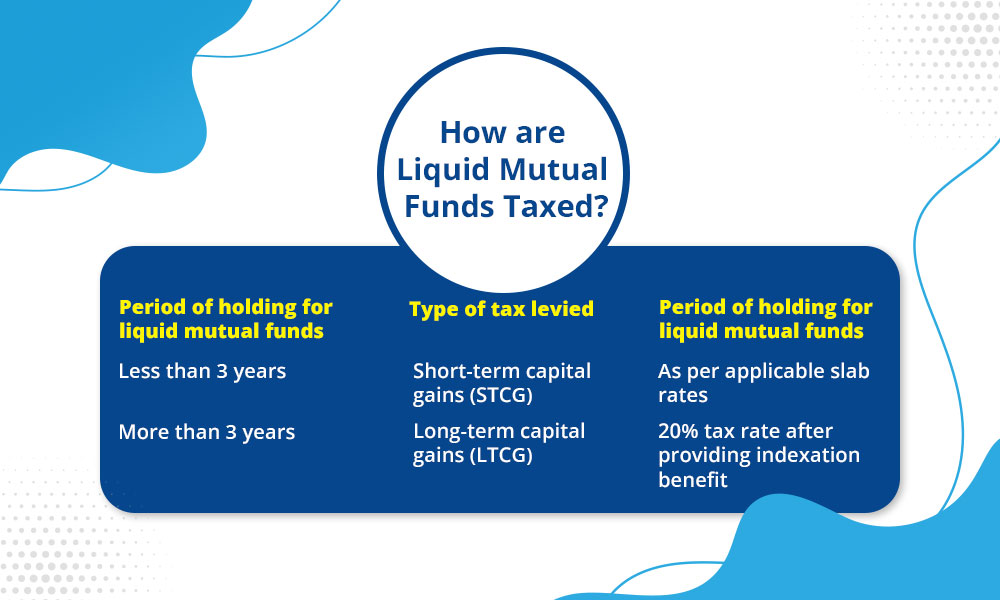 How are Liquid Mutual Funds Taxed?

| Period of holding for liquid mutual funds | Type of tax levied | Period of holding for liquid mutual funds |
|---|---|---|
| Less than 3 years | Short-term capital gains (STCG) | As per applicable slab rates |
| More than 3 years | Long-term capital gains (LTCG) | 20% tax rate after providing indexation benefit |